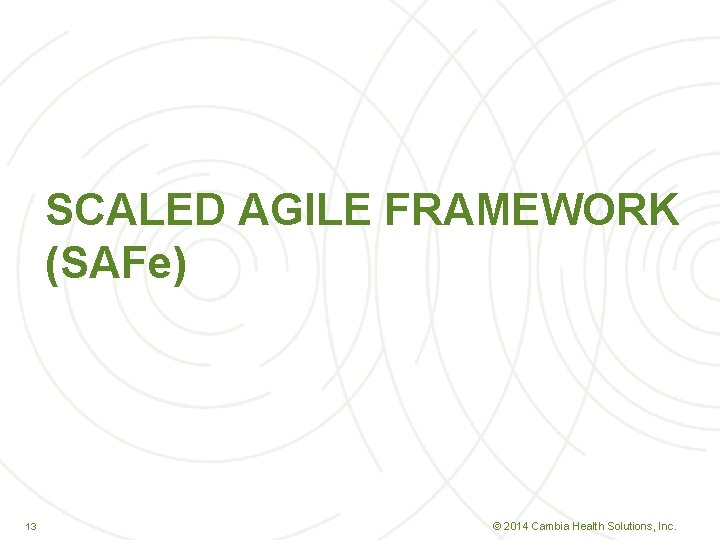 SCALED AGILE FRAMEWORK (SAFe)

13

© 2014 Cambia Health Solutions, Inc.